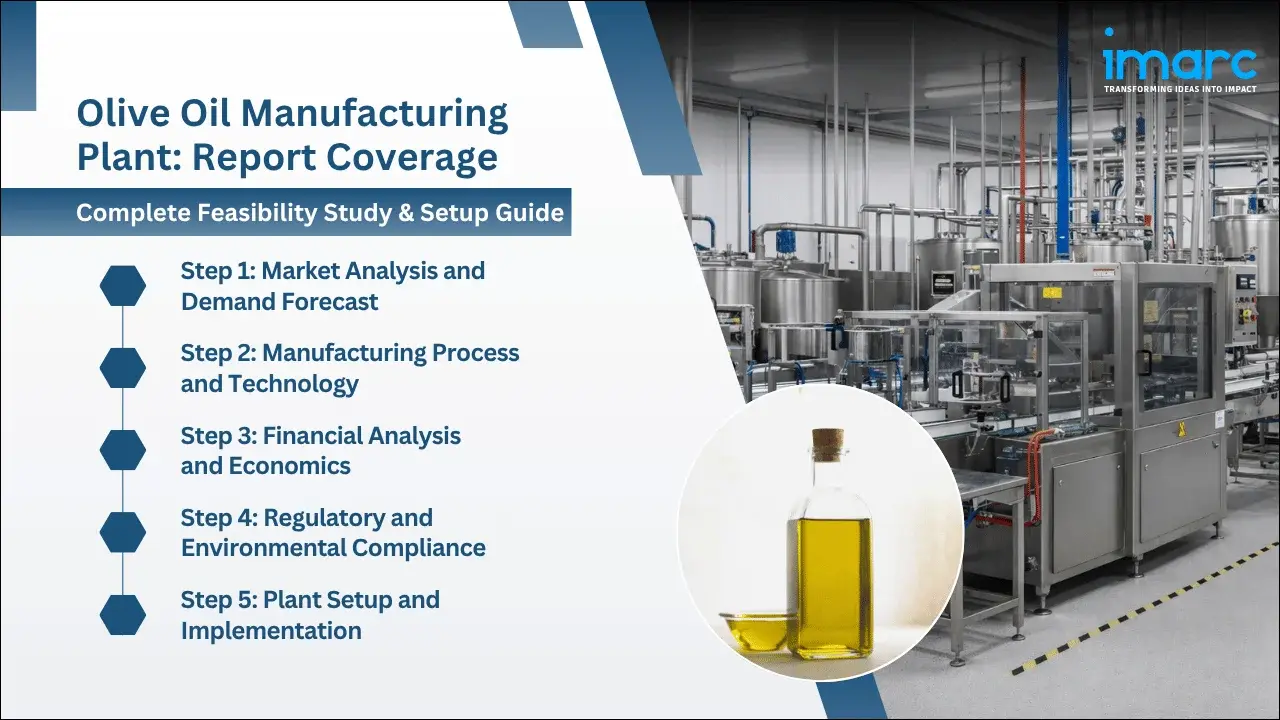 imarc
TRANSFORMING IDEAS INTO IMPACT

Olive Oil Manufacturing Plant: Report Coverage

Complete Feasibility Study & Setup Guide

Step 1: Market Analysis and Demand Forecast

Step 2: Manufacturing Process and Technology

Step 3: Financial Analysis and Economics

Step 4: Regulatory and Environmental Compliance

Step 5: Plant Setup and Implementation